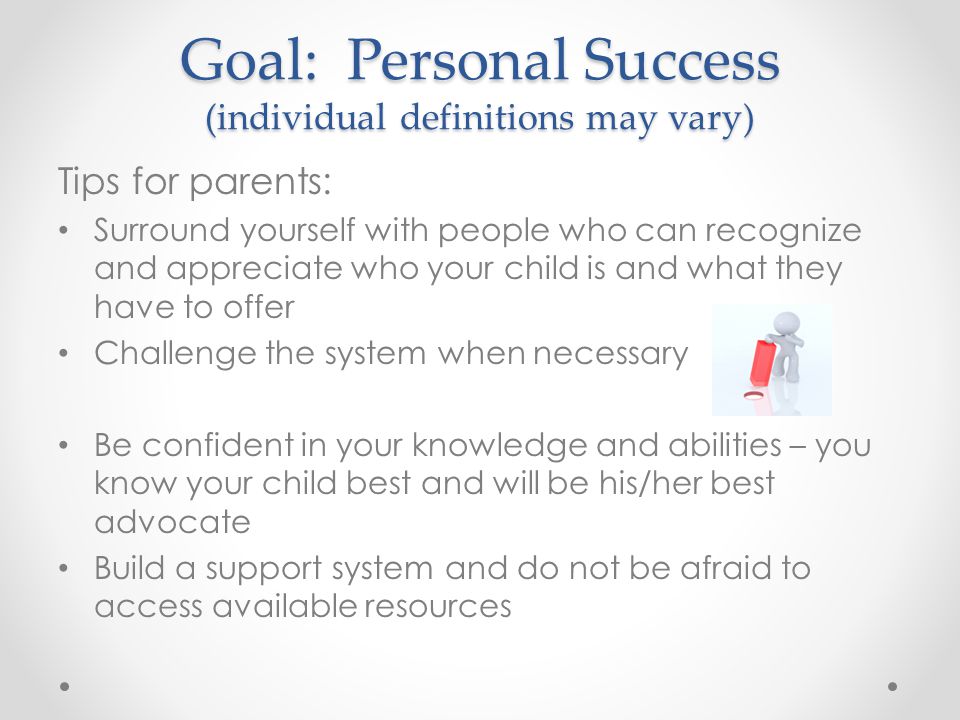 Goal: Personal Success
(individual definitions may vary)

Tips for parents:

• Surround yourself with people who can recognize and appreciate who your child is and what they have to offer
• Challenge the system when necessary
• Be confident in your knowledge and abilities – you know your child best and will be his/her best advocate
• Build a support system and do not be afraid to access available resources